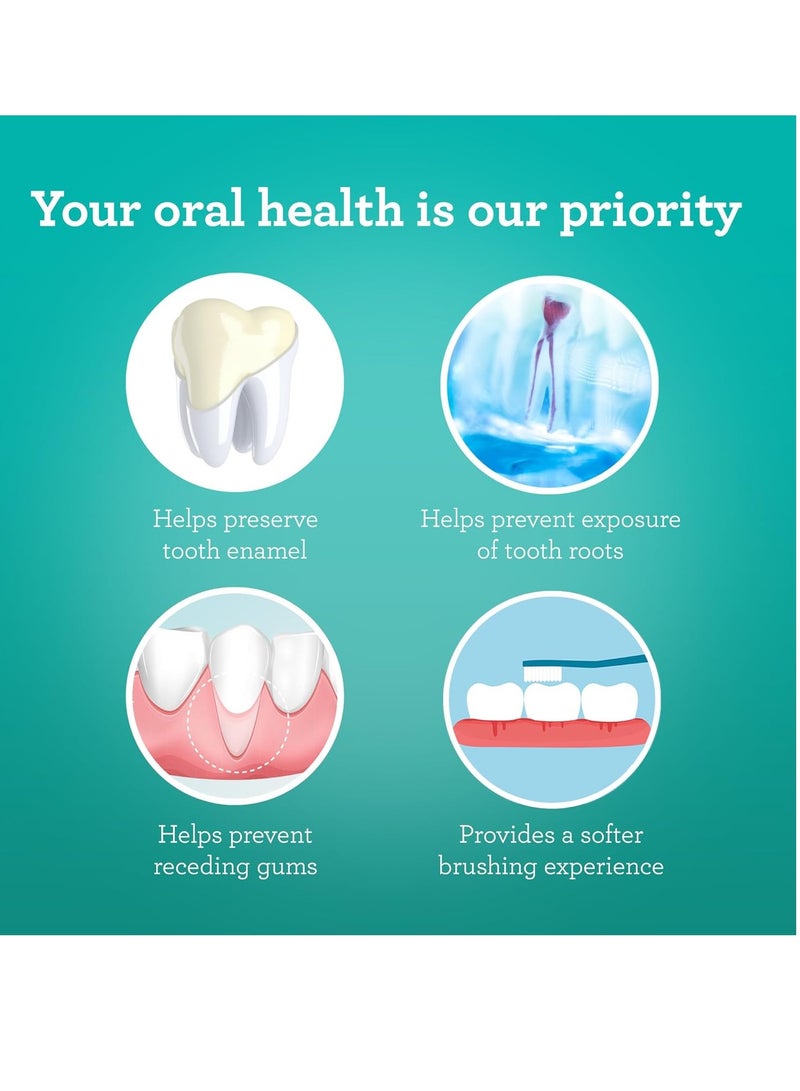 Your oral health is our priority

Helps preserve tooth enamel

Helps prevent exposure of tooth roots

Helps prevent receding gums

Provides a softer brushing experience